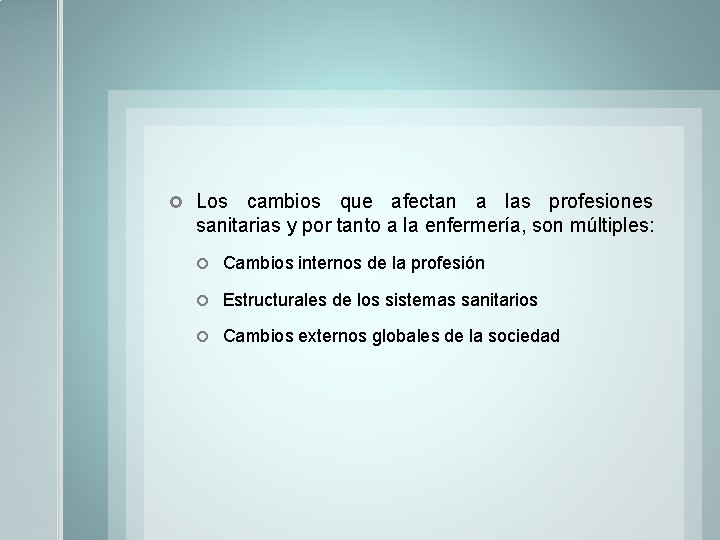 Los cambios que afectan a las profesiones sanitarias y por tanto a la enfermería, son múltiples:

Cambios internos de la profesión

Estructurales de los sistemas sanitarios

Cambios externos globales de la sociedad